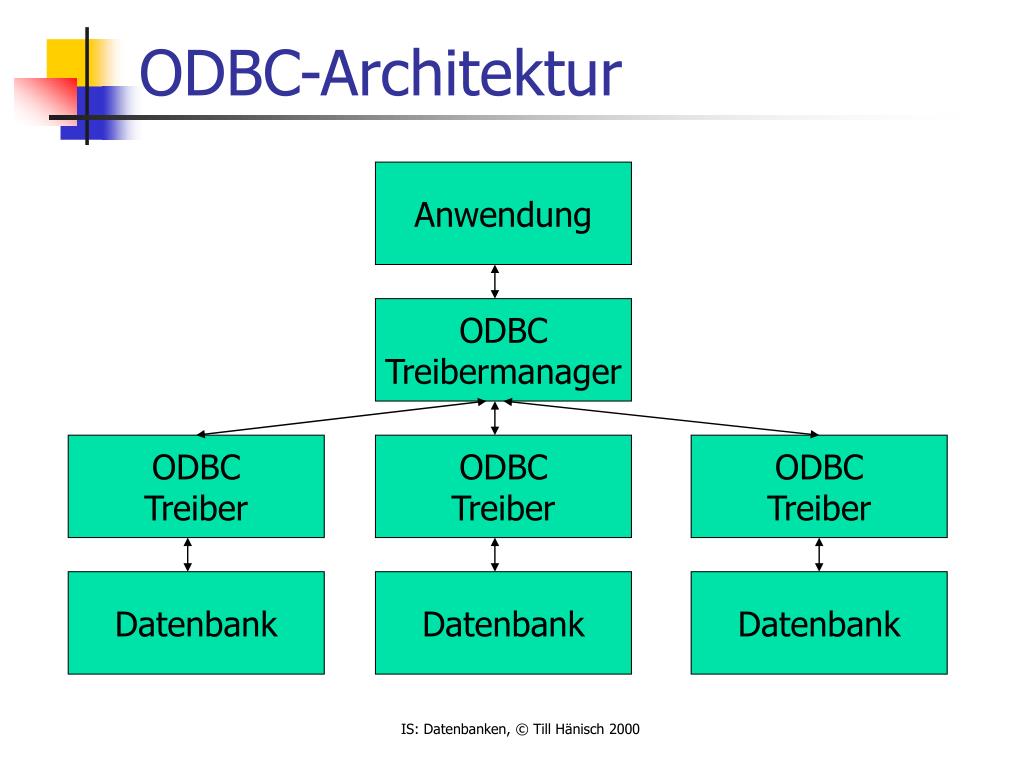 ODBC-Architektur

Anwendung

ODBC Treibermanager

ODBC Treiber

ODBC Treiber

ODBC Treiber

Datenbank

Datenbank

Datenbank

IS: Datenbanken, © Till Hänisch 2000